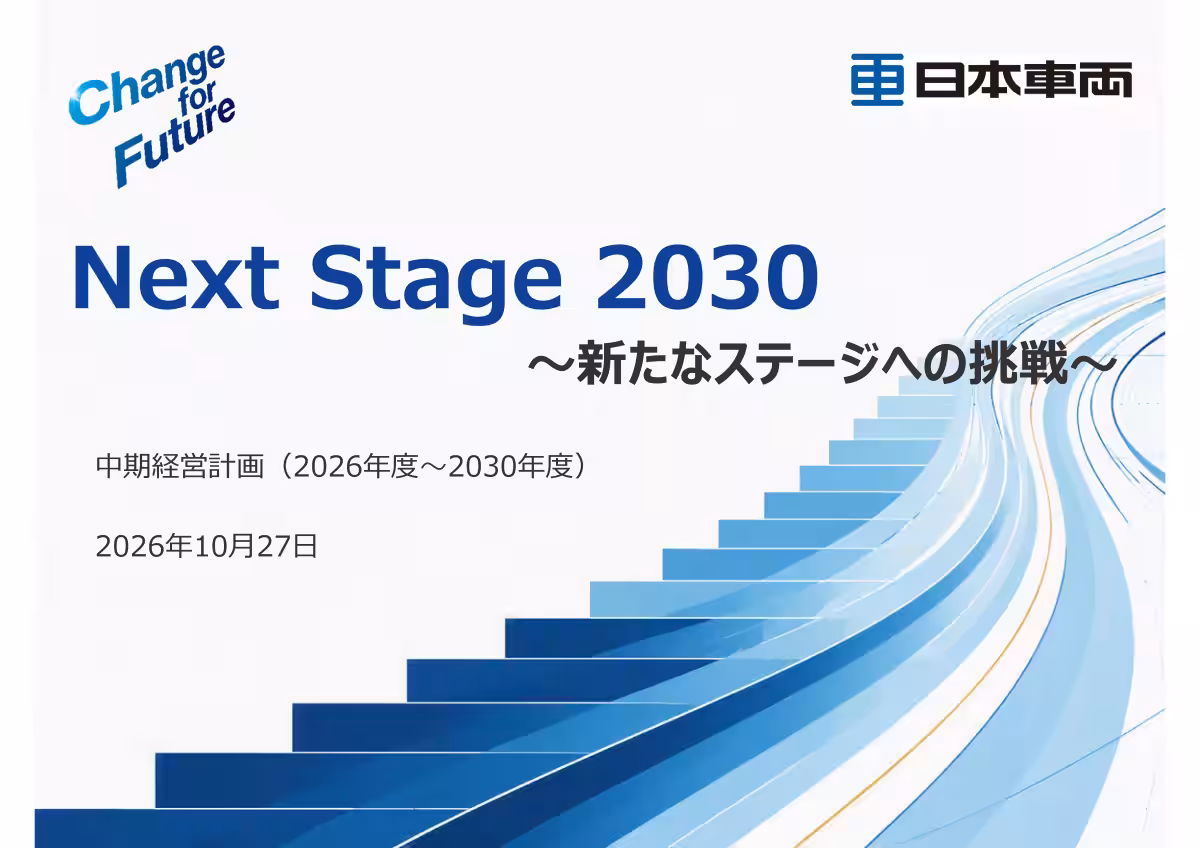 Change
for
Future

日本車両

Next Stage 2030

～新たなステージへの挑戦～

中期経営計画（2026年度～2030年度）

2026年10月27日